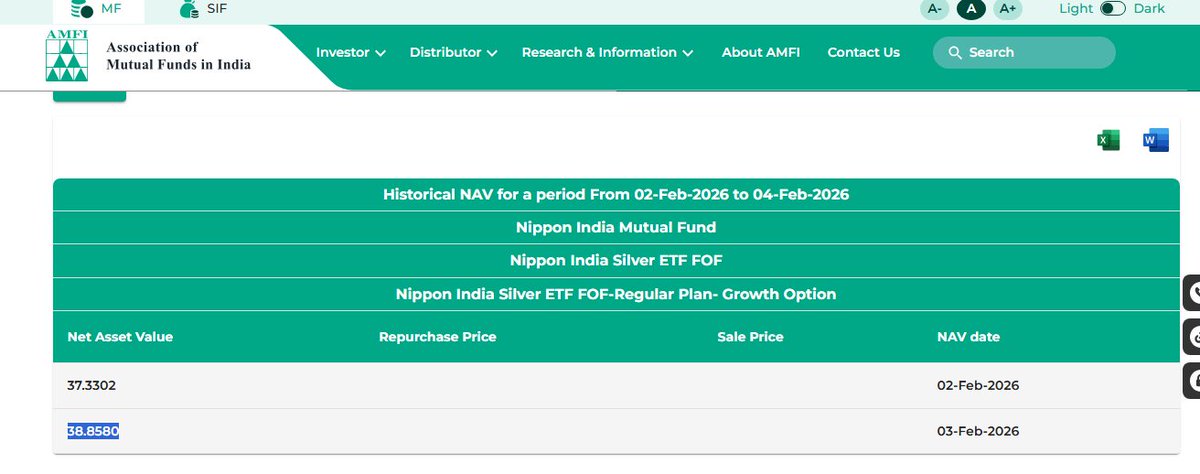 MF SIF

A- A A+ Light Dark

AMFI Association of Mutual Funds in India

Investor Distributor Research & Information About AMFI Contact Us Search

Historical NAV for a period From 02-Feb-2026 to 04-Feb-2026

Nippon India Mutual Fund

Nippon India Silver ETF FOF

Nippon India Silver ETF FOF-Regular Plan- Growth Option

| Net Asset Value | Repurchase Price | Sale Price | NAV date |
|---|---|---|---|
| 37.3302 | | | 02-Feb-2026 |
| 38.8580 | | | 03-Feb-2026 |